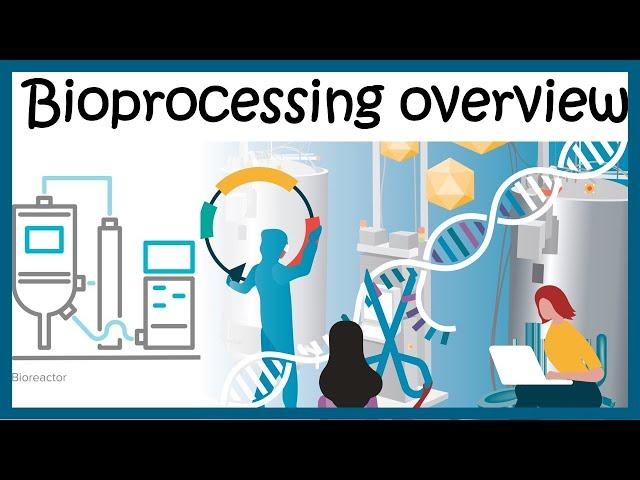 Bioprocessing overview

Bioreactor